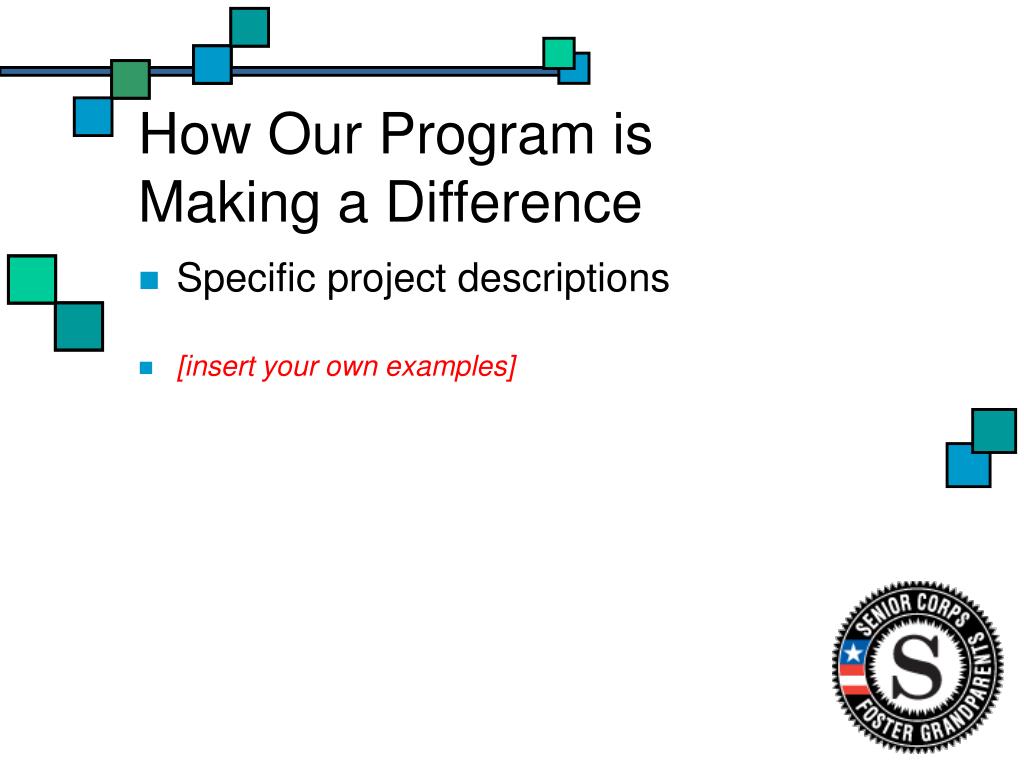 How Our Program is Making a Difference

Specific project descriptions

[insert your own examples]

SENIOR CORPS
S
FOSTER GRANDPARENTS